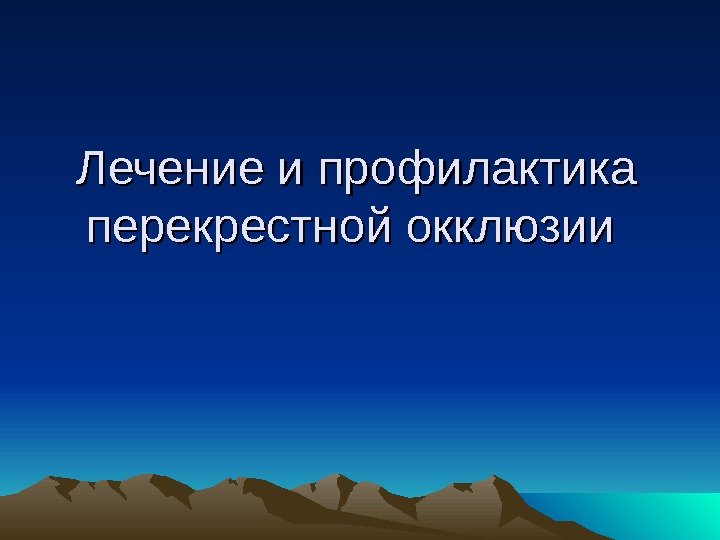 Лечение и профилактика перекрестной окклюзии